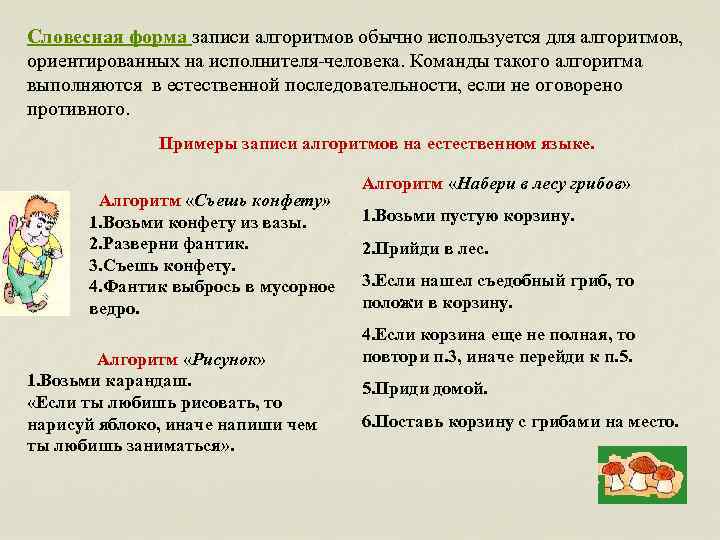 Словесная форма записи алгоритмов обычно используется для алгоритмов, ориентированных на исполнителя-человека. Команды такого алгоритма выполняются в естественной последовательности, если не оговорено противного.

Примеры записи алгоритмов на естественном языке.

Алгоритм «Съешь конфету»
1.Возьми конфету из вазы.
2.Разверни фантик.
3.Съешь конфету.
4.Фантик выбрось в мусорное ведро.

Алгоритм «Рисунок»
1.Возьми карандаш.
«Если ты любишь рисовать, то нарисуй яблоко, иначе напиши чем ты любишь заниматься».

Алгоритм «Набери в лесу грибов»
1.Возьми пустую корзину.
2.Прийди в лес.
3.Если нашел съедобный гриб, то положи в корзину.
4.Если корзина еще не полная, то повтори п.3, иначе перейди к п.5.
5.Приди домой.
6.Поставь корзину с грибами на место.